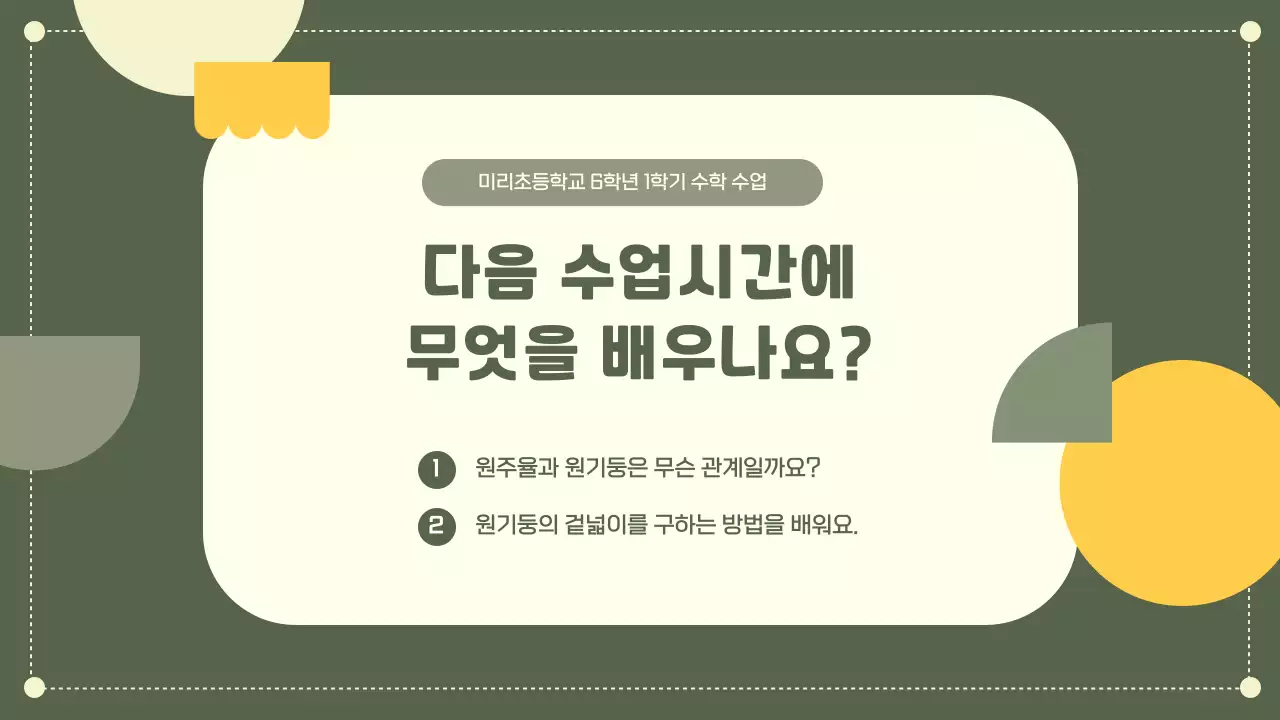 미리초등학교 6학년 1학기 수학 수업

다음 수업시간에 무엇을 배우나요?

1 원주율과 원기둥은 무슨 관계일까요?

2 원기둥의 겉넓이를 구하는 방법을 배워요.